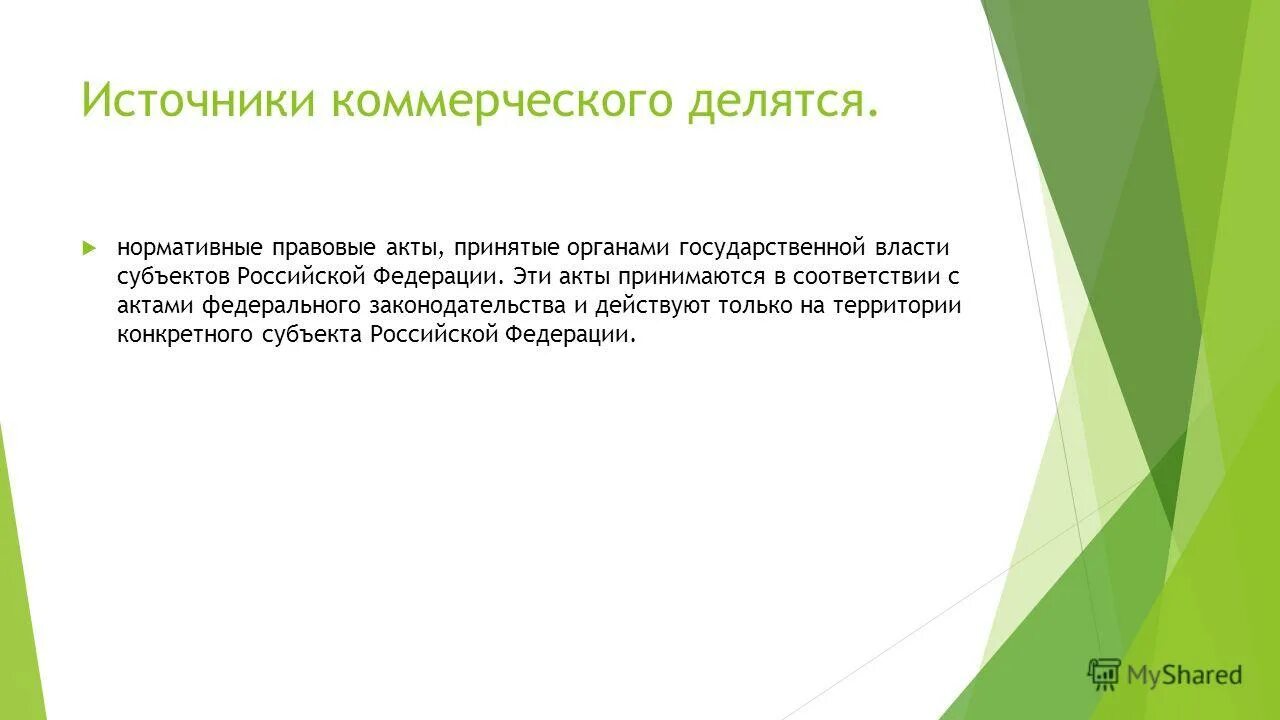 Источники коммерческого делятся.

нормативные правовые акты, принятые органами государственной власти субъектов Российской Федерации. Эти акты принимаются в соответствии с актами федерального законодательства и действуют только на территории конкретного субъекта Российской Федерации.

MyShared